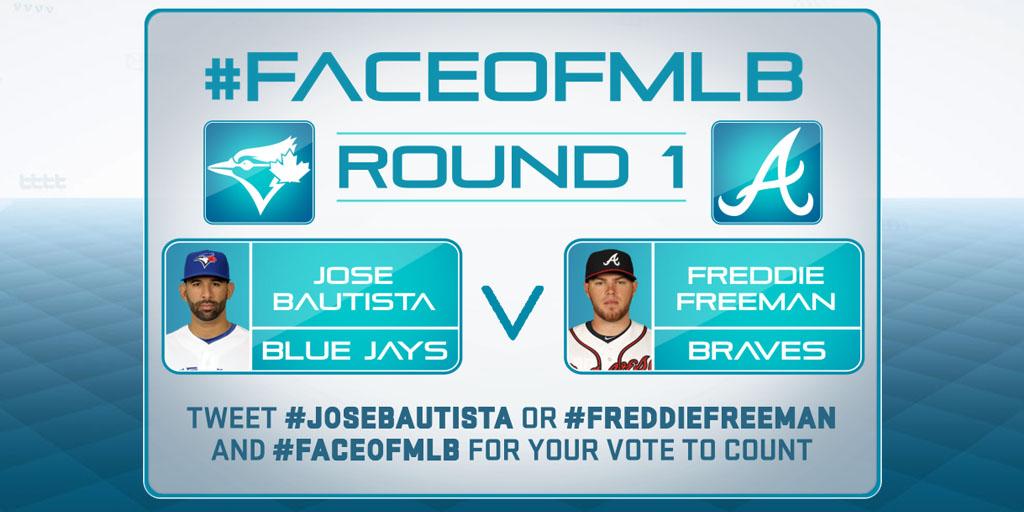 #FACEOFMLB

ROUND 1

A

JOSE BAUTISTA

BLUE JAYS

V

FREDDIE FREEMAN

BRAVES

TWEET #JOSEBAUTISTA OR #FREDDIEFREEMAN AND #FACEOFMLB FOR YOUR VOTE TO COUNT